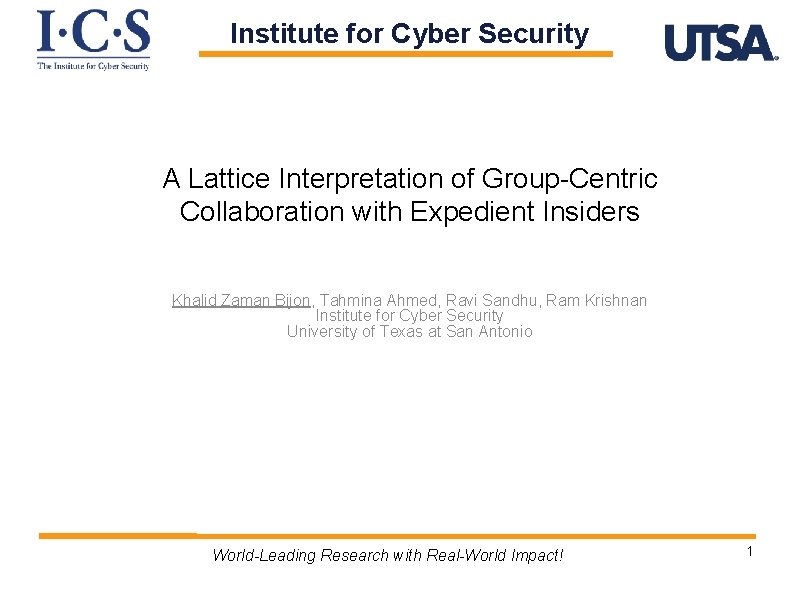 I·C·S
The Institute for Cyber Security

Institute for Cyber Security

UTSA

A Lattice Interpretation of Group-Centric Collaboration with Expedient Insiders

Khalid Zaman Bijon, Tahmina Ahmed, Ravi Sandhu, Ram Krishnan
Institute for Cyber Security
University of Texas at San Antonio

World-Leading Research with Real-World Impact!

1